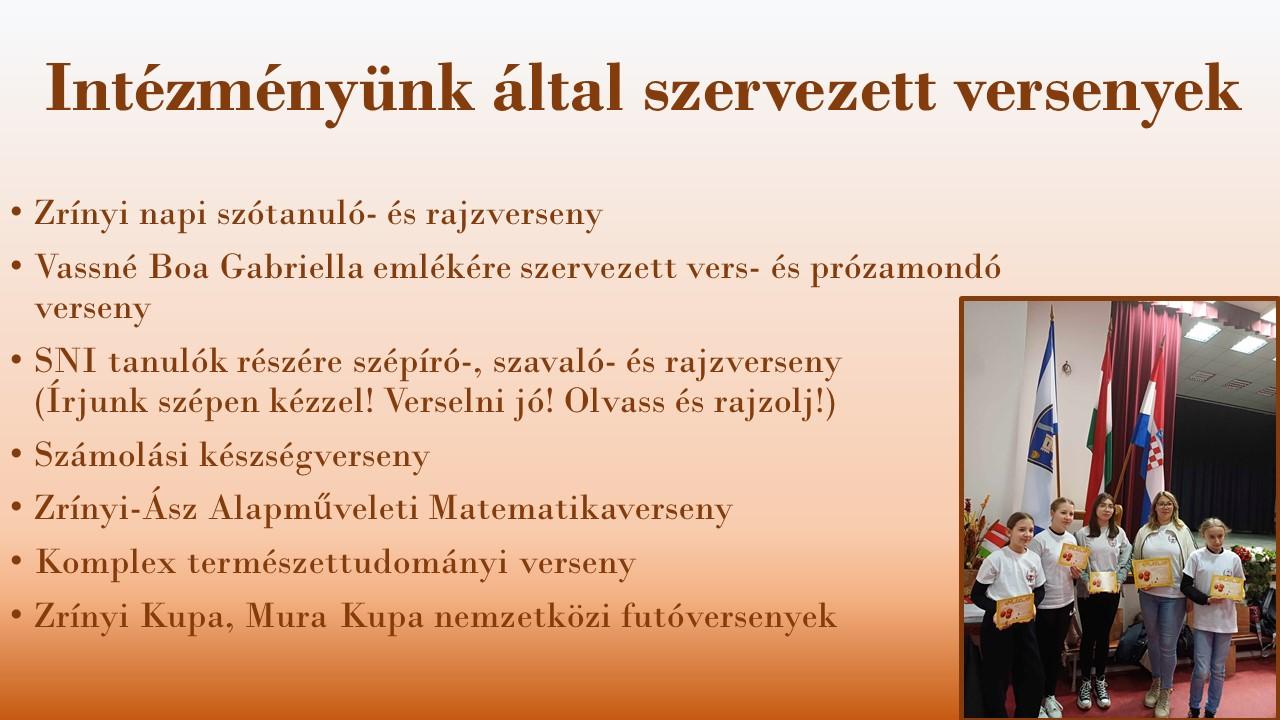 Intézményünk által szervezett versenyek

• Zrínyi napi szótanuló- és rajzverseny

• Vassné Boa Gabriella emlékére szervezett vers- és prózamondó verseny

• SNI tanulók részére szépíró-, szavaló- és rajzverseny (Írjunk szépen kézzel! Verselni jó! Olvass és rajzolj!)

• Számolási készségverseny

• Zrínyi-Ász Alapműveleti Matematikaverseny

• Komplex természettudományi verseny

• Zrínyi Kupa, Mura Kupa nemzetközi futóversenyek